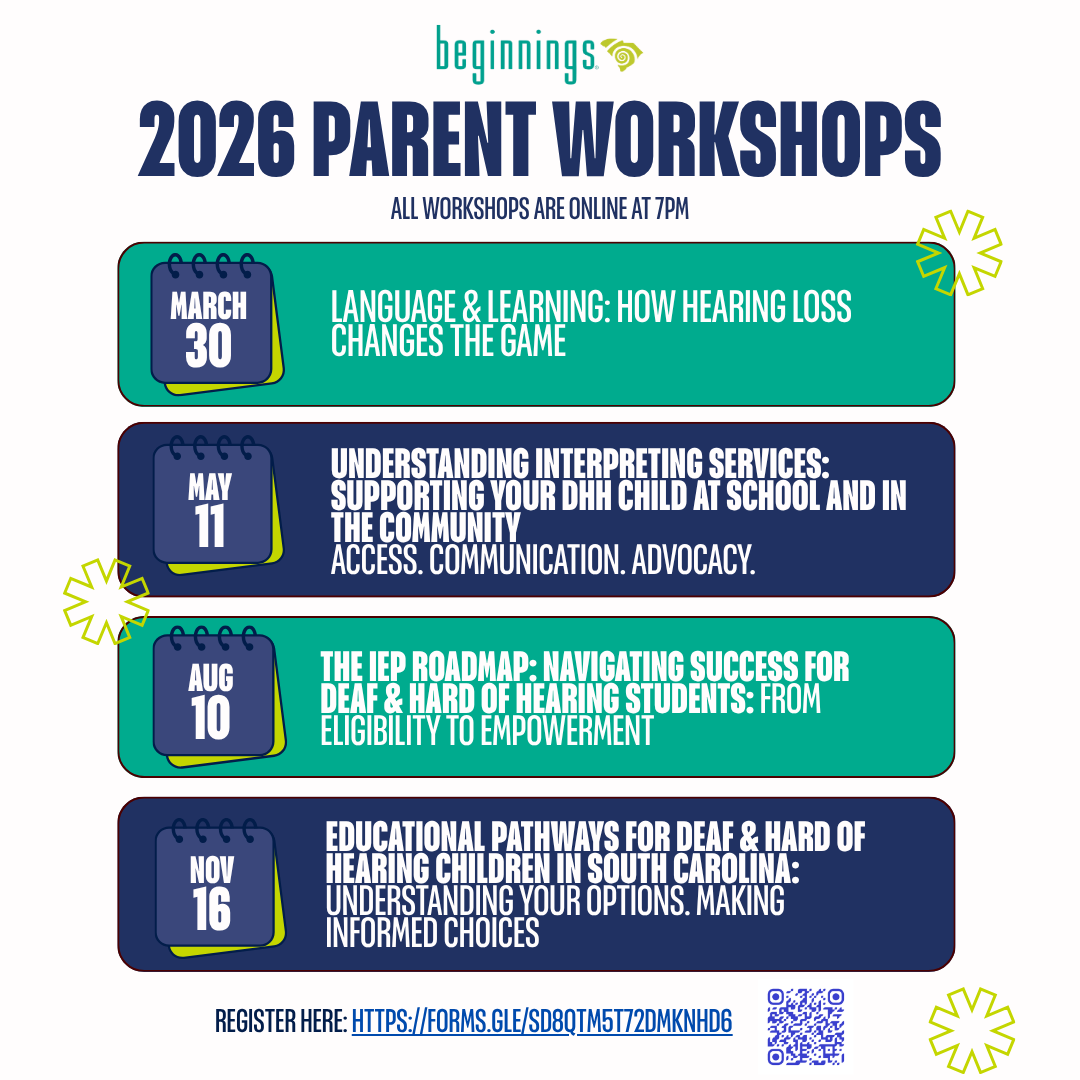 beginnings

2026 PARENT WORKSHOPS

ALL WORKSHOPS ARE ONLINE AT 7PM

MARCH 30

LANGUAGE & LEARNING: HOW HEARING LOSS CHANGES THE GAME

MAY 11

UNDERSTANDING INTERPRETING SERVICES: SUPPORTING YOUR DHH CHILD AT SCHOOL AND IN THE COMMUNITY
ACCESS. COMMUNICATION. ADVOCACY.

AUG 10

THE IEP ROADMAP: NAVIGATING SUCCESS FOR DEAF & HARD OF HEARING STUDENTS: FROM ELIGIBILITY TO EMPOWERMENT

NOV 16

EDUCATIONAL PATHWAYS FOR DEAF & HARD OF HEARING CHILDREN IN SOUTH CAROLINA: UNDERSTANDING YOUR OPTIONS. MAKING INFORMED CHOICES

REGISTER HERE: HTTPS://FORMS.GLE/SD8QTM5T72DMKNHD6